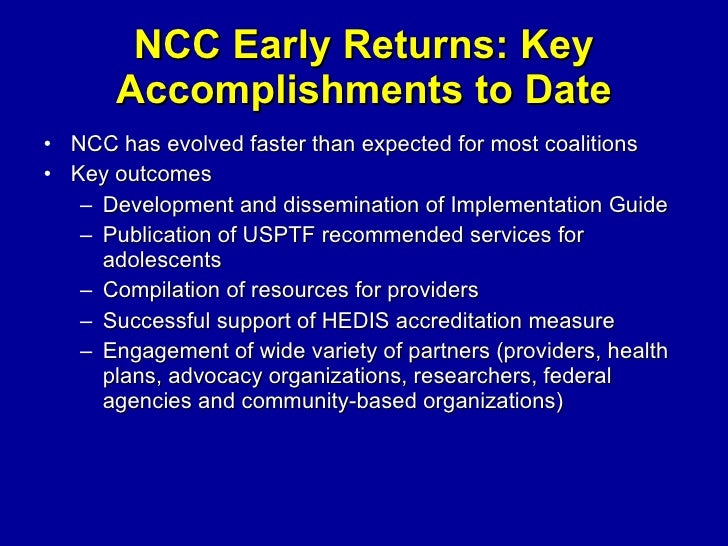 NCC Early Returns: Key Accomplishments to Date

• NCC has evolved faster than expected for most coalitions
• Key outcomes
– Development and dissemination of Implementation Guide
– Publication of USPTF recommended services for adolescents
– Compilation of resources for providers
– Successful support of HEDIS accreditation measure
– Engagement of wide variety of partners (providers, health plans, advocacy organizations, researchers, federal agencies and community-based organizations)